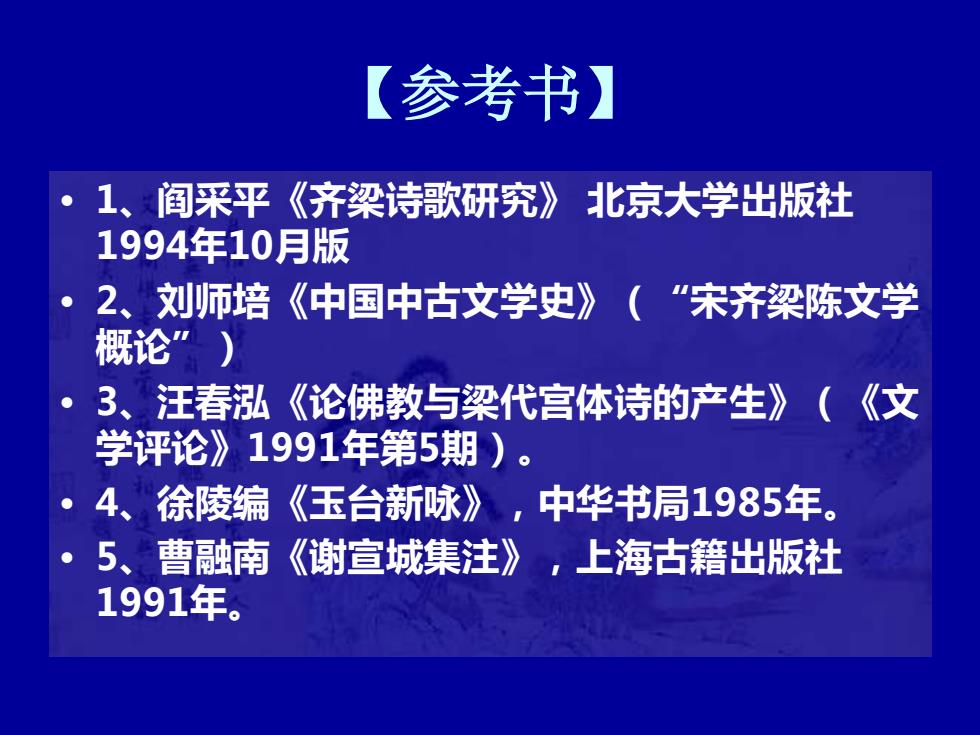 【参考书】

• 1、阎采平《齐梁诗歌研究》 北京大学出版社1994年10月版
• 2、刘师培《中国中古文学史》（“宋齐梁陈文学概论”）
• 3、汪春泓《论佛教与梁代宫体诗的产生》（《文学评论》1991年第5期）。
• 4、徐陵编《玉台新咏》，中华书局1985年。
• 5、曹融南《谢宣城集注》，上海古籍出版社1991年。